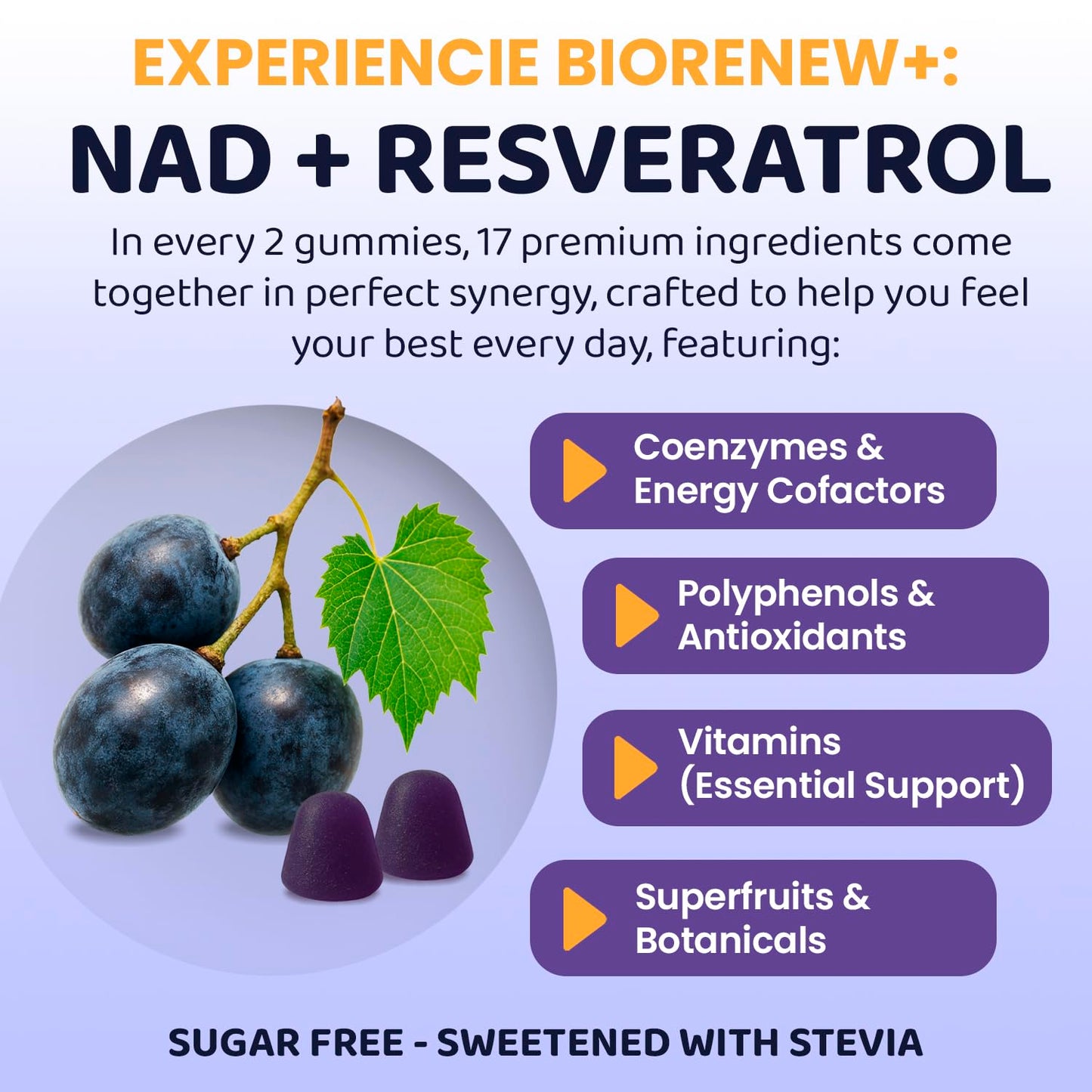 EXPERIENCIE BIORENEW+:

NAD + RESVERATROL

In every 2 gummies, 17 premium ingredients come together in perfect synergy, crafted to help you feel your best every day, featuring:

Coenzymes & Energy Cofactors

Polyphenols & Antioxidants

Vitamins (Essential Support)

Superfruits & Botanicals

SUGAR FREE - SWEETENED WITH STEVIA